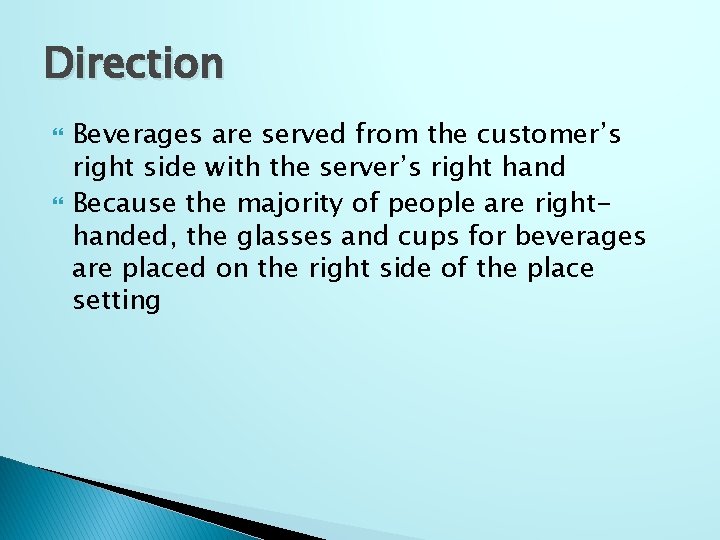 Direction

Beverages are served from the customer’s right side with the server’s right hand

Because the majority of people are right-handed, the glasses and cups for beverages are placed on the right side of the place setting